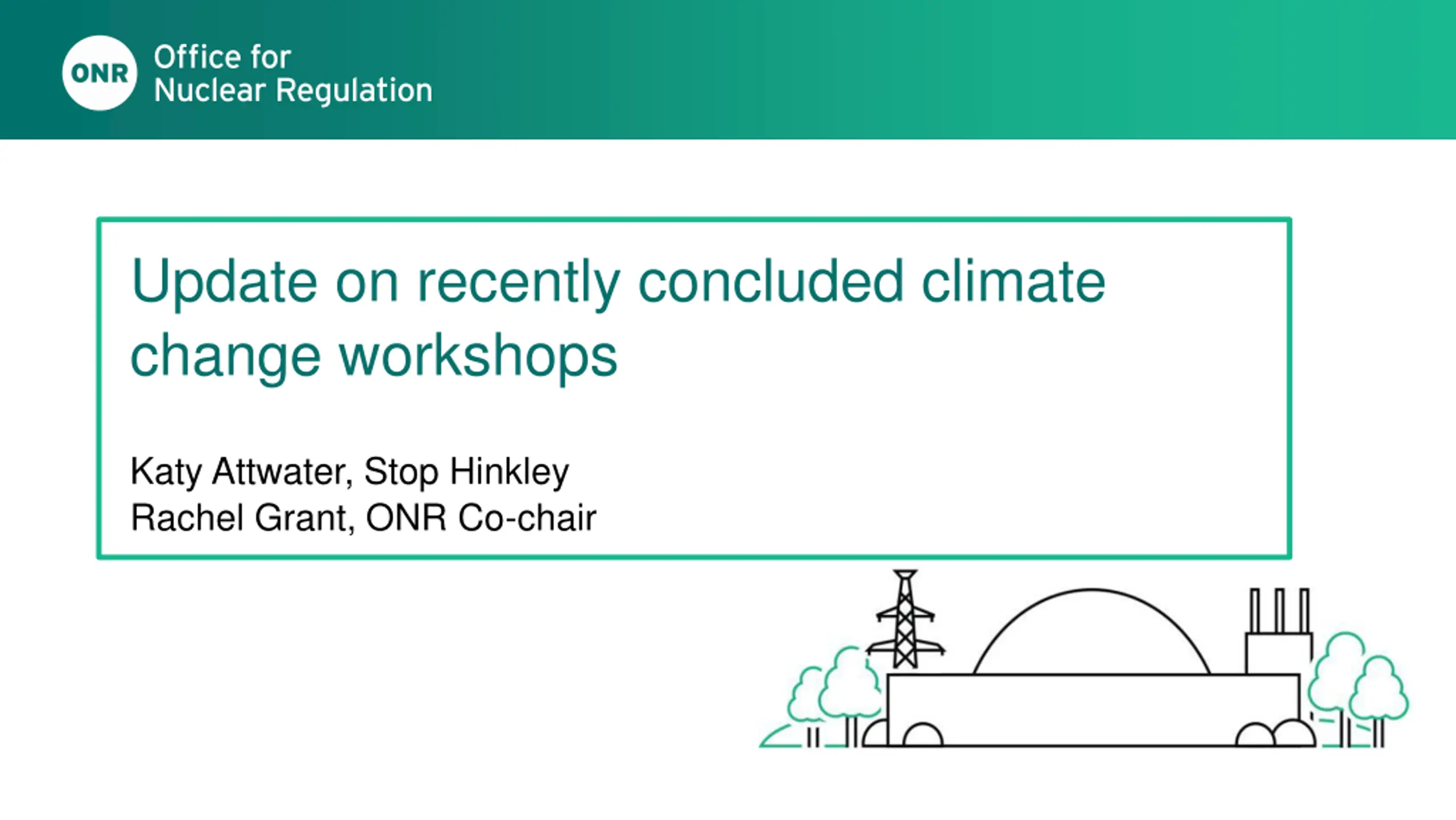 ONR Office for Nuclear Regulation

Update on recently concluded climate change workshops

Katy Attwater, Stop Hinkley
Rachel Grant, ONR Co-chair